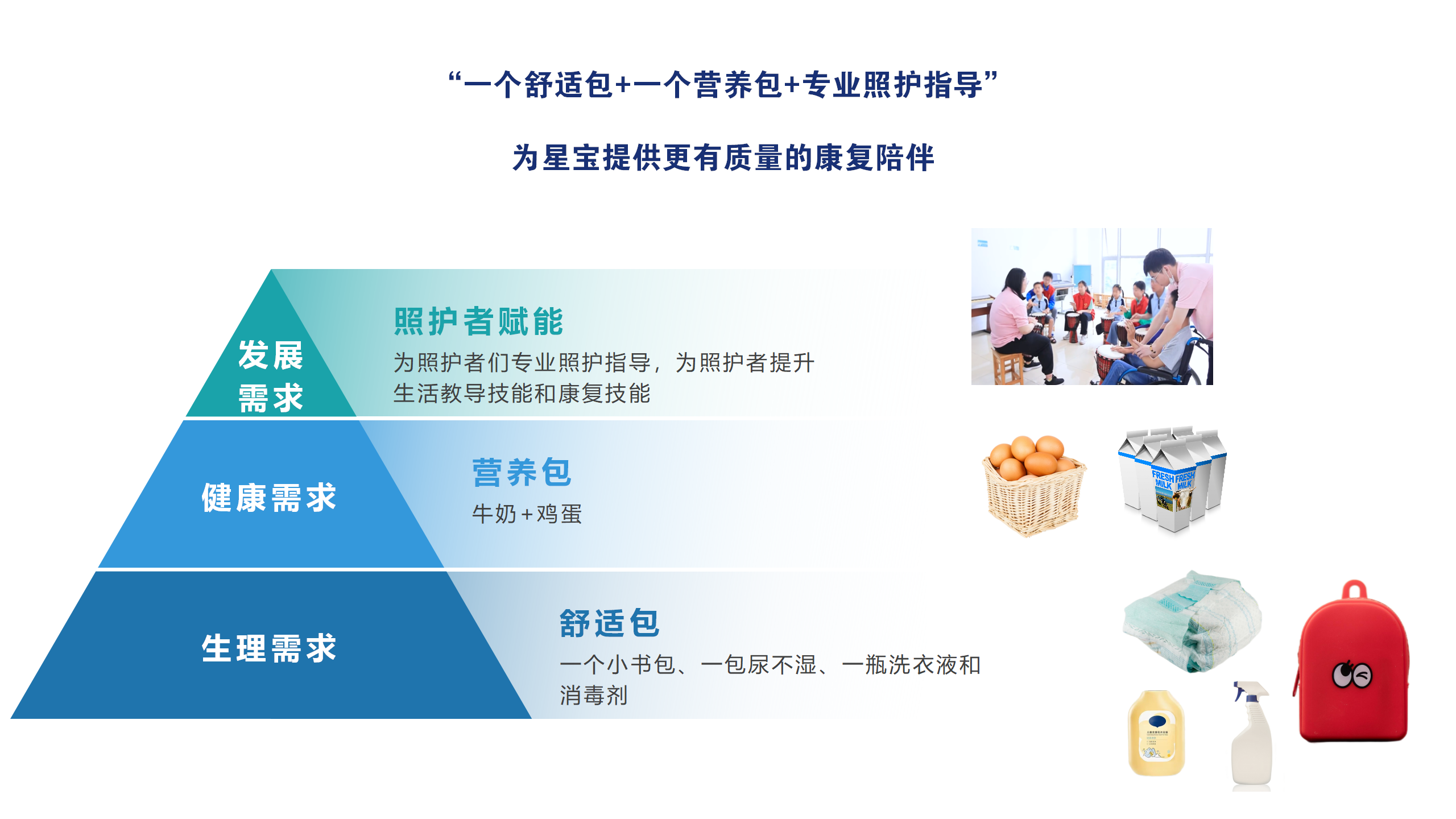 “一个舒适包+一个营养包+专业照护指导”

为星宝提供更有质量的康复陪伴

发展需求

照护者赋能

为照护者们专业照护指导，为照护者提升生活教导技能和康复技能

健康需求

营养包

牛奶+鸡蛋

FRESH MILK FRESH MILK

生理需求

舒适包

一个小书包、一包尿不湿、一瓶洗衣液和消毒剂